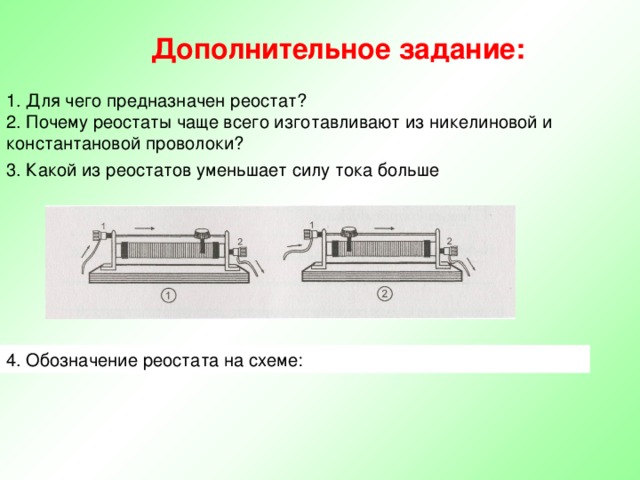 Дополнительное задание:

1. Для чего предназначен реостат?
2. Почему реостаты чаще всего изготавливают из никелиновой и константановой проволоки?

3. Какой из реостатов уменьшает силу тока больше

1
2
①

1
2
②

4. Обозначение реостата на схеме: